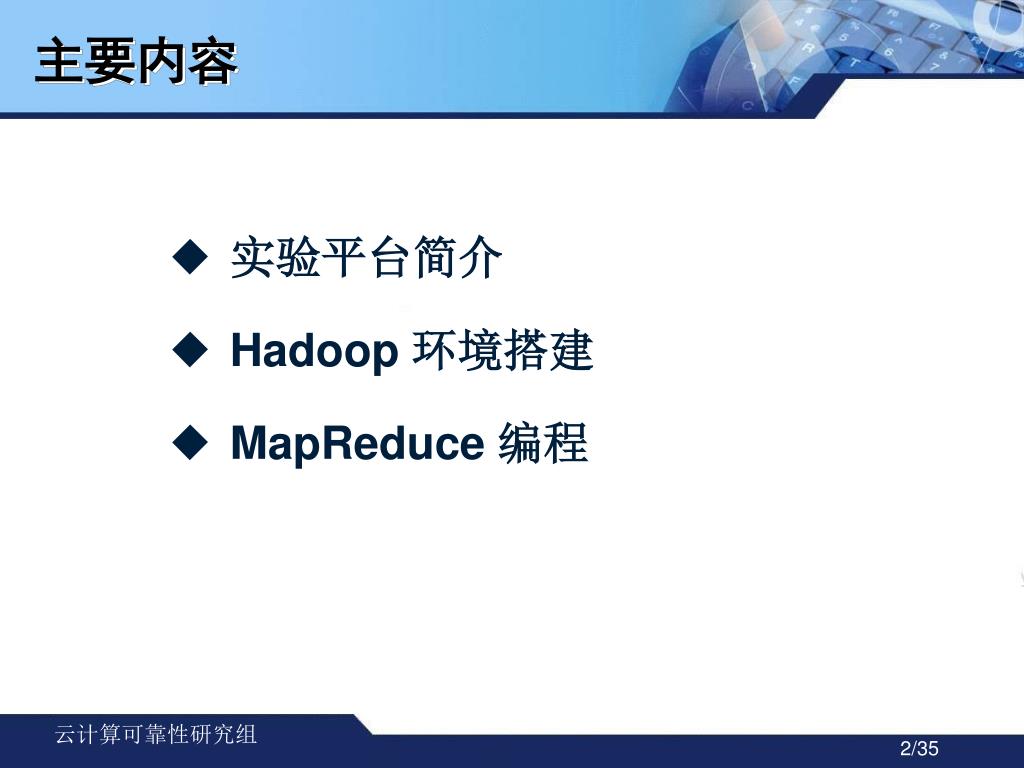 主要内容

◆ 实验平台简介

◆ Hadoop 环境搭建

◆ MapReduce 编程

云计算可靠性研究组

2/35